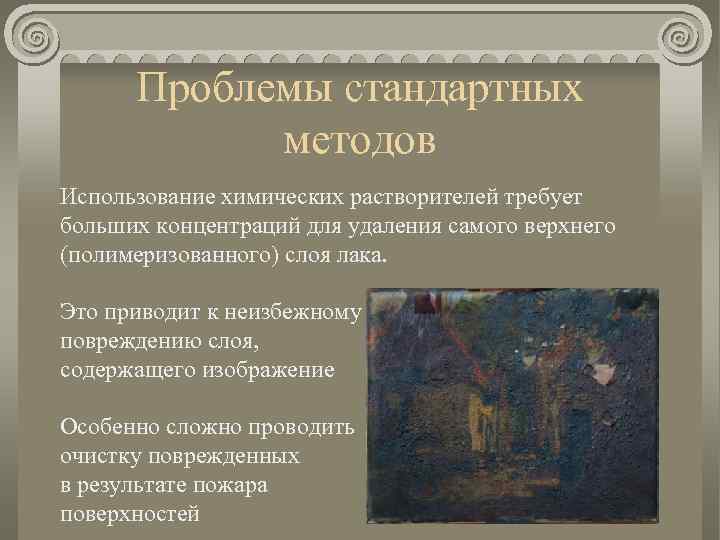 Проблемы стандартных методов

Использование химических растворителей требует больших концентраций для удаления самого верхнего (полимеризованного) слоя лака.

Это приводит к неизбежному повреждению слоя, содержащего изображение

Особенно сложно проводить очистку поврежденных в результате пожара поверхностей